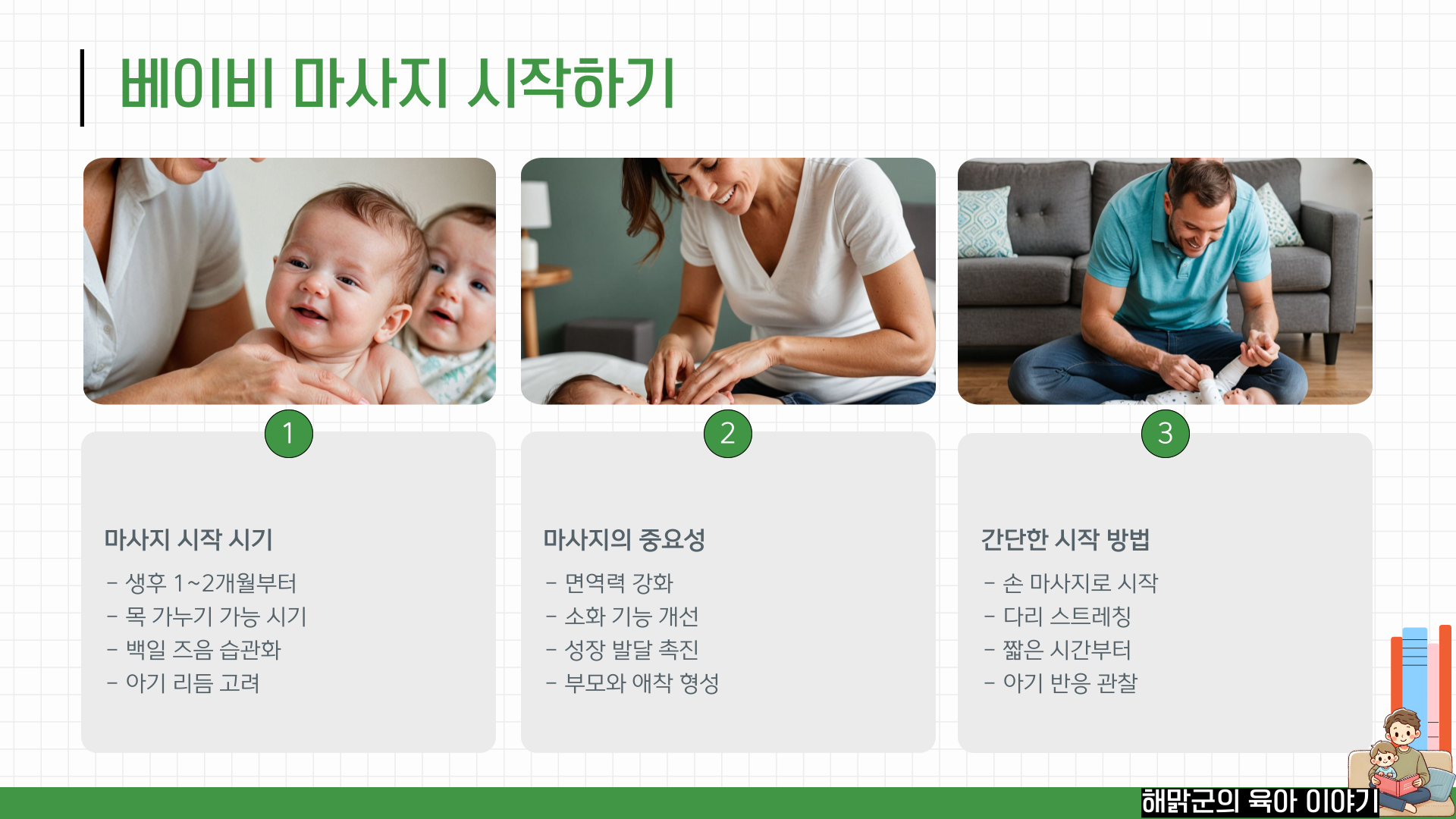 베이비 마사지 시작하기

1

마사지 시작 시기

- 생후 1~2개월부터
- 목 가누기 가능 시기
- 백일 즈음 습관화
- 아기 리듬 고려

2

마사지의 중요성

- 면역력 강화
- 소화 기능 개선
- 성장 발달 촉진
- 부모와 애착 형성

3

간단한 시작 방법

- 손 마사지로 시작
- 다리 스트레칭
- 짧은 시간부터
- 아기 반응 관찰

해맑군의 육아 이야기